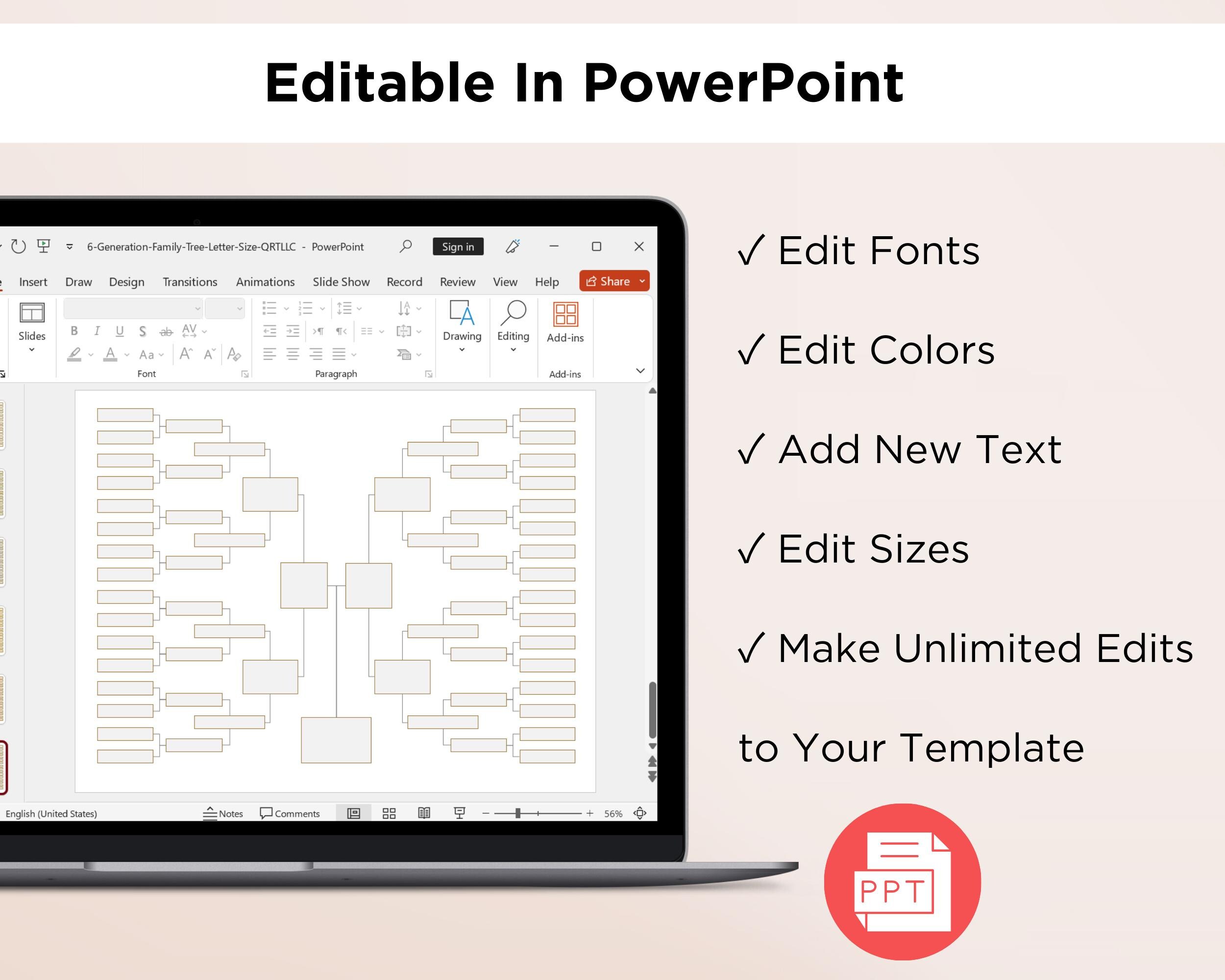 Editable In PowerPoint

6-Generation-Family-Tree-Letter-Size-QRTLLC - PowerPoint

Sign in

Insert Draw Design Transitions Animations Slide Show Record Review View Help

Share

Slides

B I U S ab AV

A Aa A A

Font

Paragraph

Drawing

Editing

Add-ins

Add-ins

English (United States)

Notes

Comments

56%

✓ Edit Fonts

✓ Edit Colors

✓ Add New Text

✓ Edit Sizes

✓ Make Unlimited Edits

to Your Template

PPT